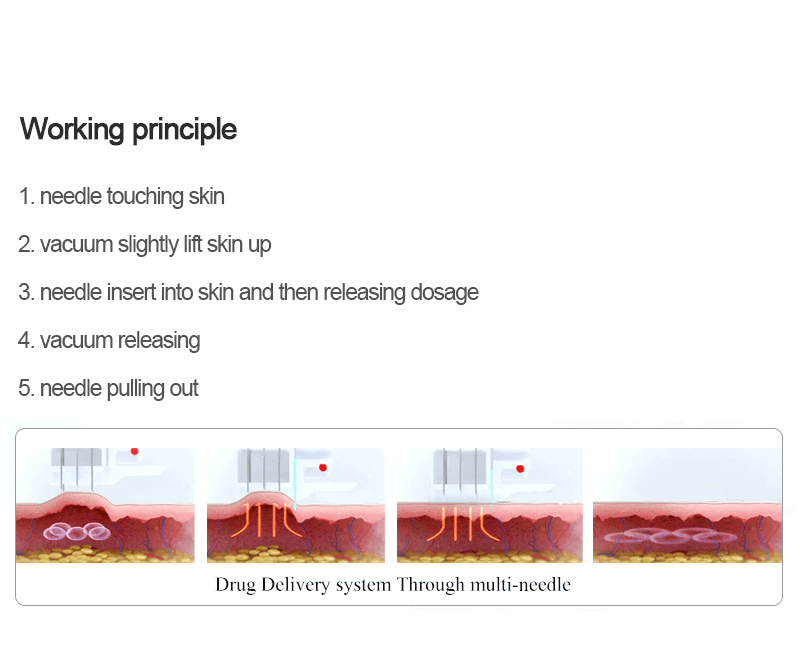 Working principle

1. needle touching skin

2. vacuum slightly lift skin up

3. needle insert into skin and then releasing dosage

4. vacuum releasing

5. needle pulling out

Drug Delivery system Through multi-needle